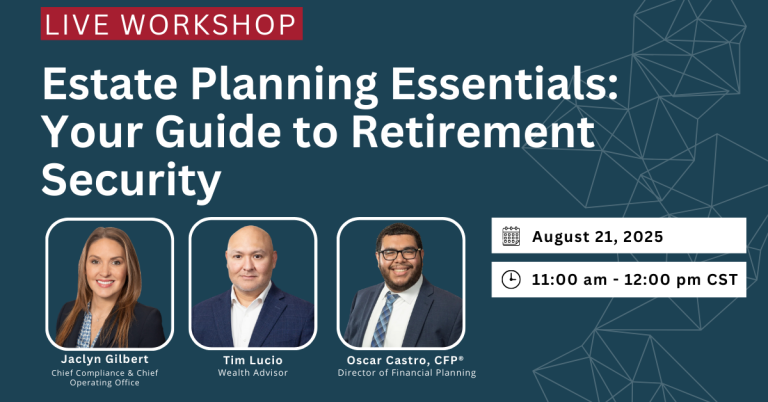 LIVE WORKSHOP

Estate Planning Essentials: Your Guide to Retirement Security

Jaclyn Gilbert
Chief Compliance & Chief Operating Office

Tim Lucio
Wealth Advisor

Oscar Castro, CFP®
Director of Financial Planning

August 21, 2025

11:00 am - 12:00 pm CST